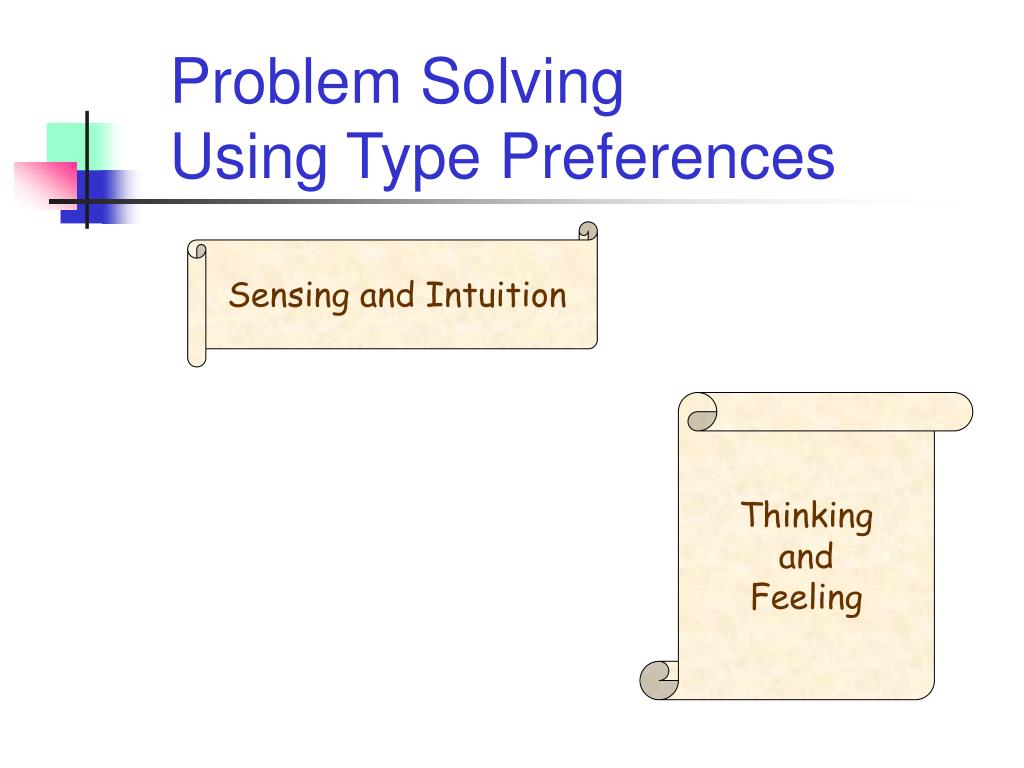 Problem Solving
Using Type Preferences

Sensing and Intuition

Thinking
and
Feeling